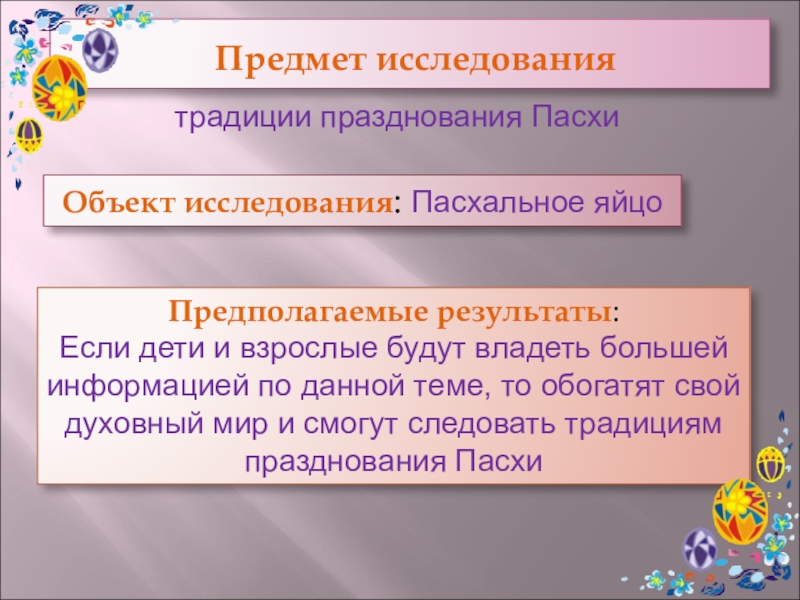 Предмет исследования

традиции празднования Пасхи

Объект исследования: Пасхальное яйцо

Предполагаемые результаты:
Если дети и взрослые будут владеть большей информацией по данной теме, то обогатят свой духовный мир и смогут следовать традициям празднования Пасхи